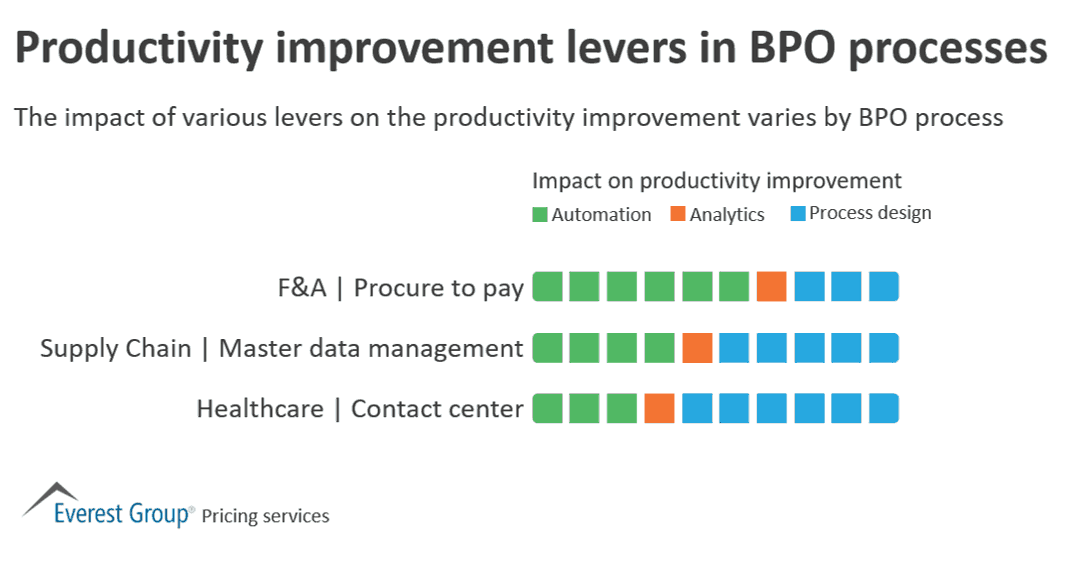 Productivity improvement levers in BPO processes

The impact of various levers on the productivity improvement varies by BPO process

Impact on productivity improvement
Automation Analytics Process design

F&A | Procure to pay

Supply Chain | Master data management

Healthcare | Contact center

Everest Group® Pricing services